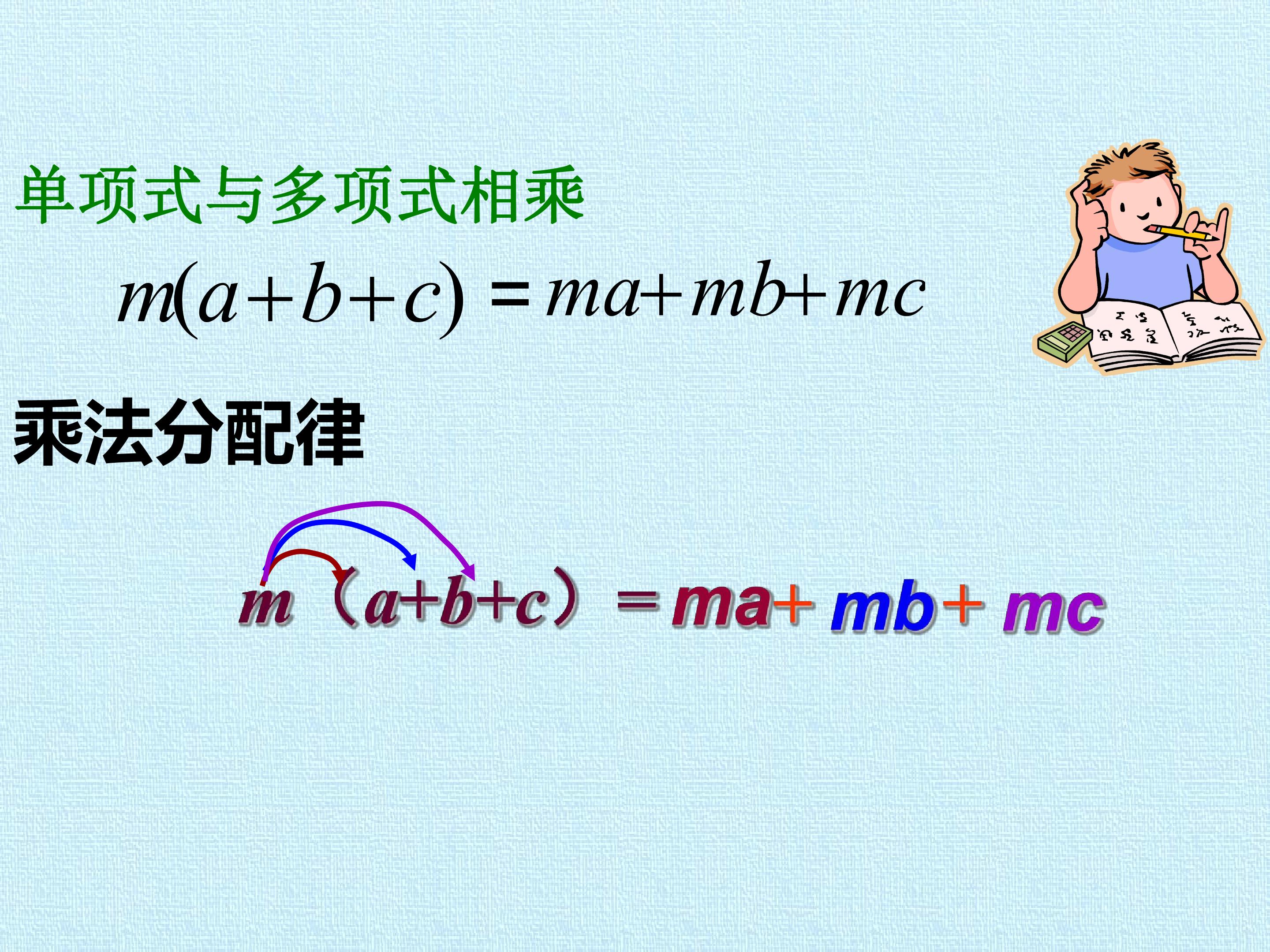 单项式与多项式相乘

$m(a+b+c)=ma+mb+mc$

乘法分配律

$m(a+b+c)=ma+mb+mc$